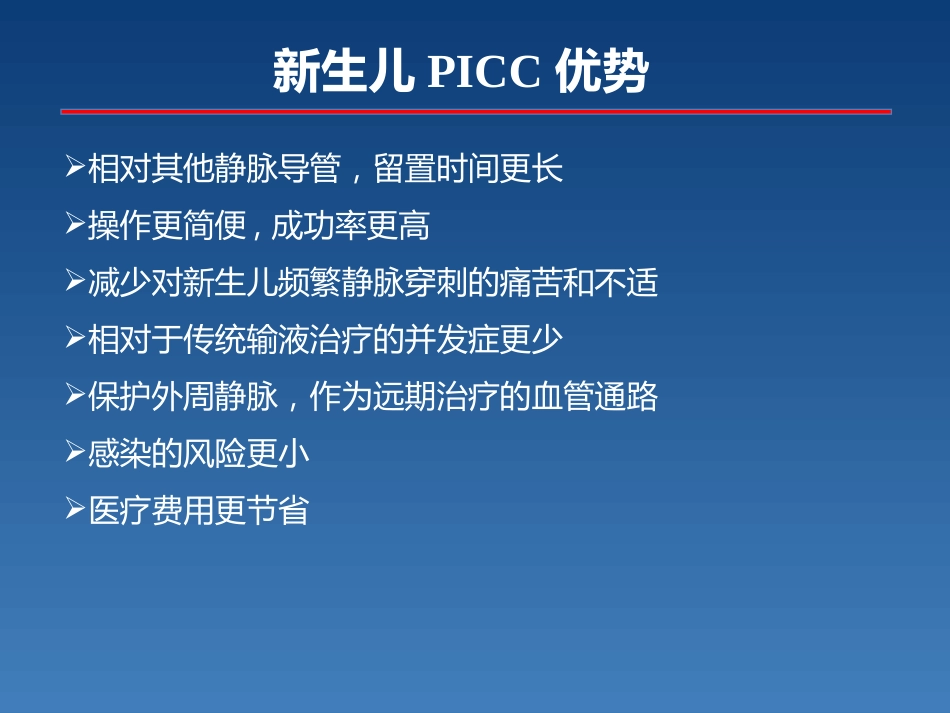 新生儿 PICC 优势

➢相对其他静脉导管，留置时间更长

➢操作更简便，成功率更高

➢减少对新生儿频繁静脉穿刺的痛苦和不适

➢相对于传统输液治疗的并发症更少

➢保护外周静脉，作为远期治疗的血管通路

➢感染的风险更小

➢医疗费用更节省